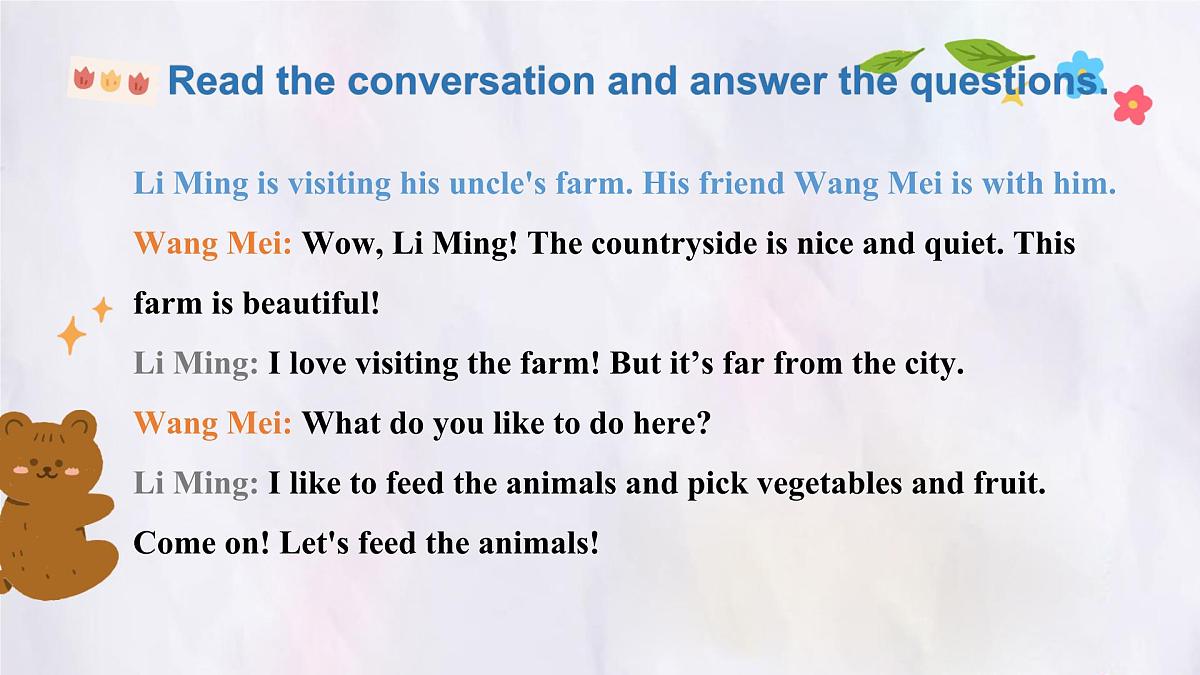 Read the conversation and answer the questions.

Li Ming is visiting his uncle's farm. His friend Wang Mei is with him.

Wang Mei: Wow, Li Ming! The countryside is nice and quiet. This farm is beautiful!

Li Ming: I love visiting the farm! But it’s far from the city.

Wang Mei: What do you like to do here?

Li Ming: I like to feed the animals and pick vegetables and fruit. Come on! Let's feed the animals!